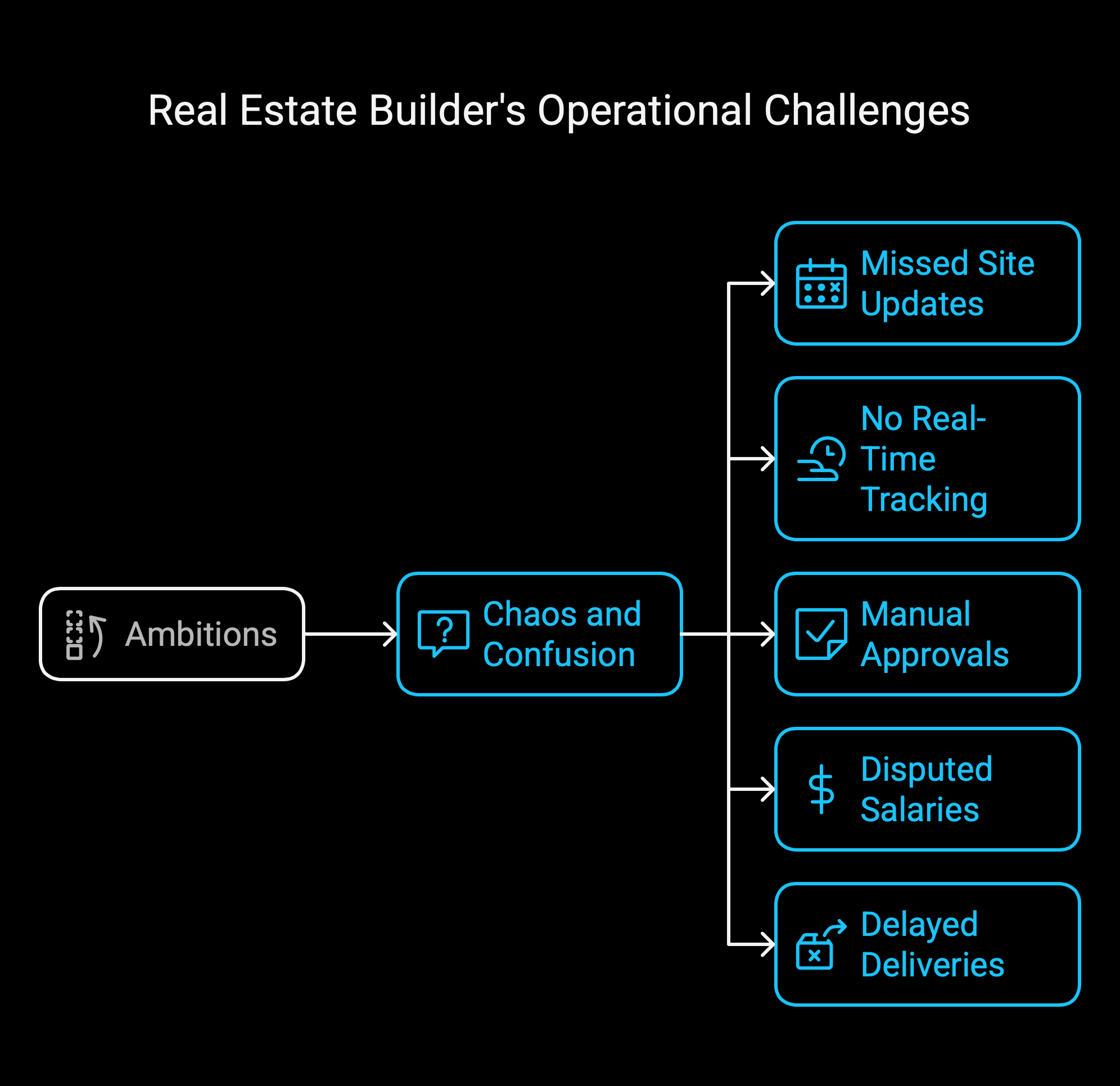 Real Estate Builder's Operational Challenges

Ambitions

Chaos and Confusion

Missed Site Updates

No Real-Time Tracking

Manual Approvals

Disputed Salaries

Delayed Deliveries